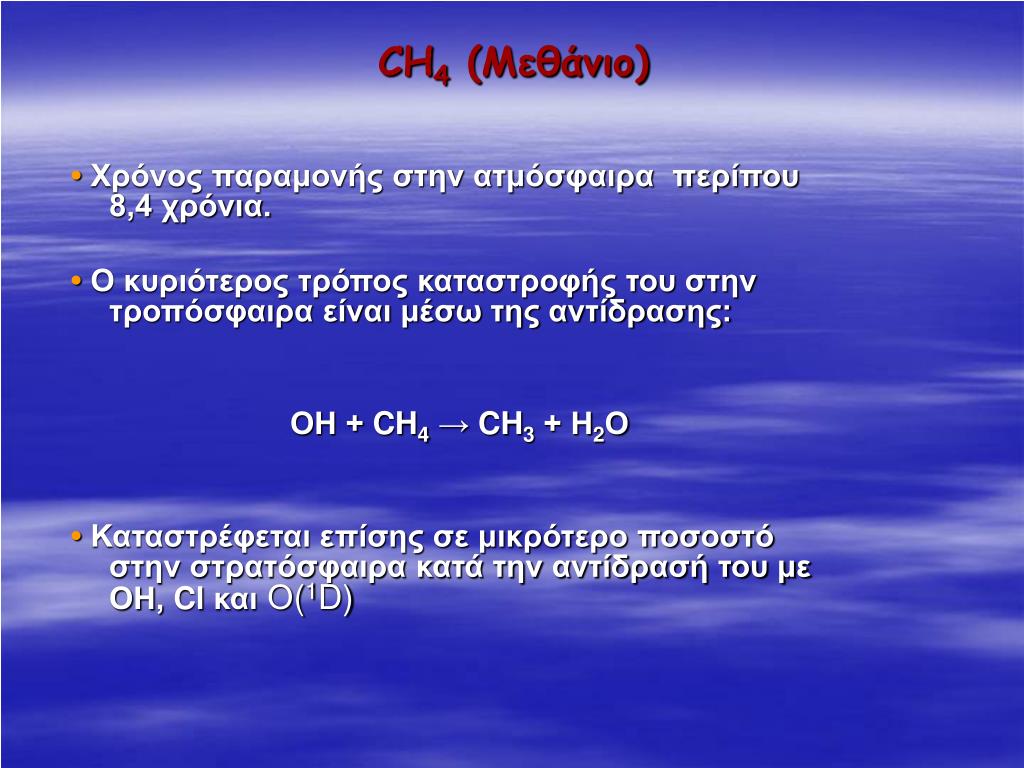 $CH_4$ (Μεθάνιο)

• Χρόνος παραμονής στην ατμόσφαιρα περίπου 8,4 χρόνια.

• Ο κυριότερος τρόπος καταστροφής του στην τροπόσφαιρα είναι μέσω της αντίδρασης:

$OH + CH_4 \rightarrow CH_3 + H_2O$

• Καταστρέφεται επίσης σε μικρότερο ποσοστό στην στρατόσφαιρα κατά την αντίδρασή του με OH, Cl και $O(^1D)$